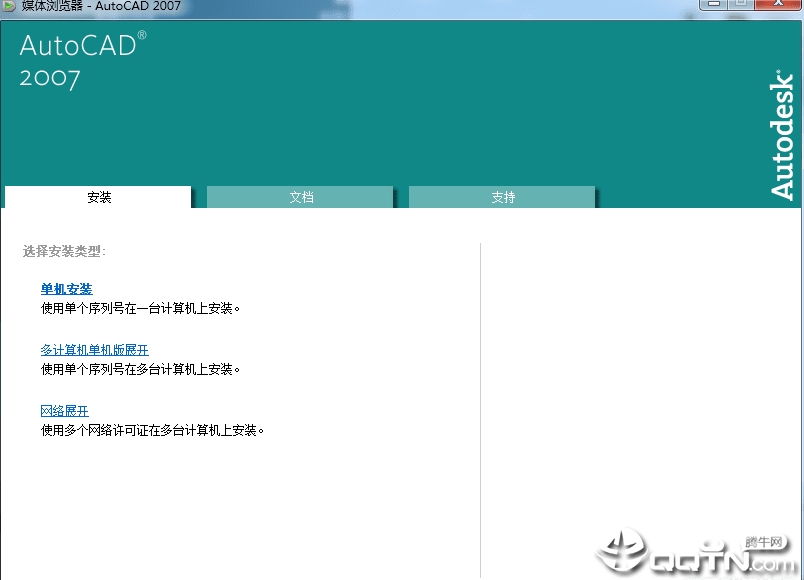 媒体浏览器 - AutoCAD 2007

AutoCAD®
2007

Autodesk

安装 文档 支持

选择安装类型:

单机安装
使用单个序列号在一台计算机上安装。

多计算机单机版展开
使用单个序列号在多台计算机上安装。

网络展开
使用多个网络许可证在多台计算机上安装。

腾牛网
QQTN.com